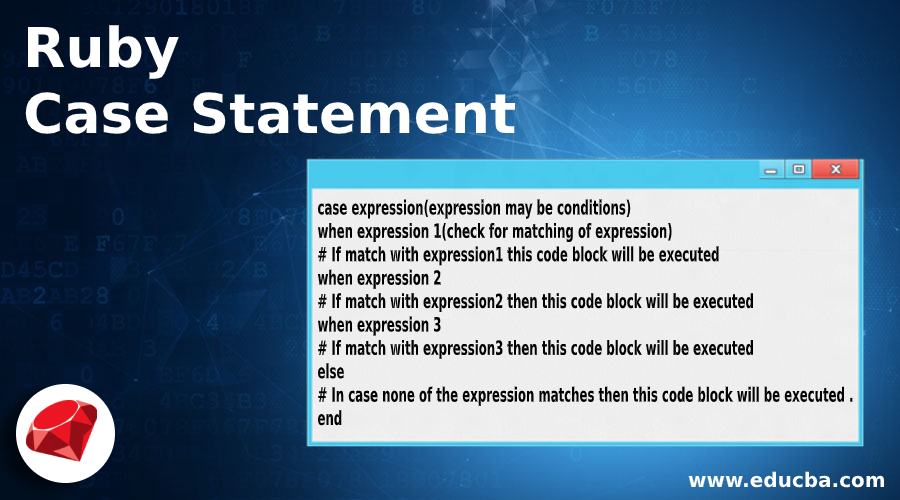 Ruby
Case Statement

case expression(expression may be conditions)
when expression 1(check for matching of expression)
# If match with expression1 this code block will be executed
when expression 2
# If match with expression2 then this code block will be executed
when expression 3
# If match with expression3 then this code block will be executed
else
# In case none of the expression matches then this code block will be executed .
end

www.educba.com